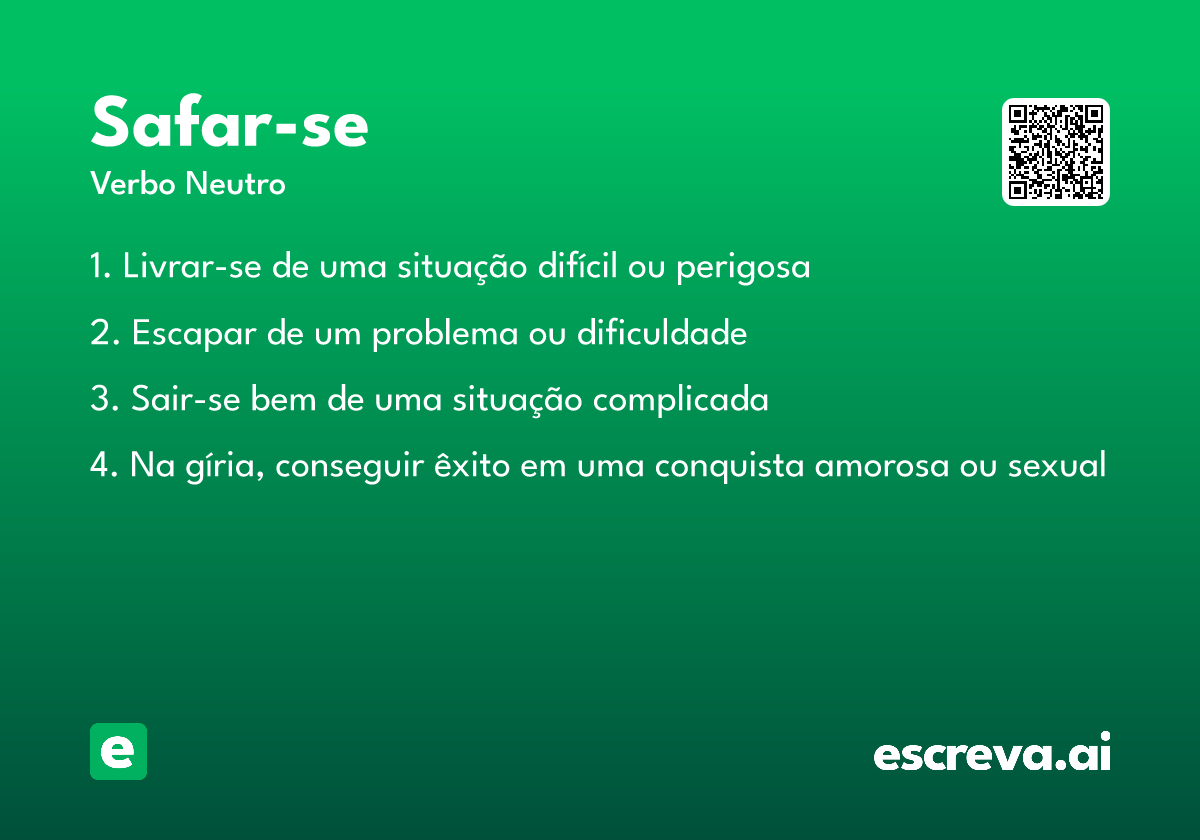 Safar-se
Verbo Neutro

1. Livrar-se de uma situação difícil ou perigosa

2. Escapar de um problema ou dificuldade

3. Sair-se bem de uma situação complicada

4. Na gíria, conseguir êxito em uma conquista amorosa ou sexual

e

escreva.ai